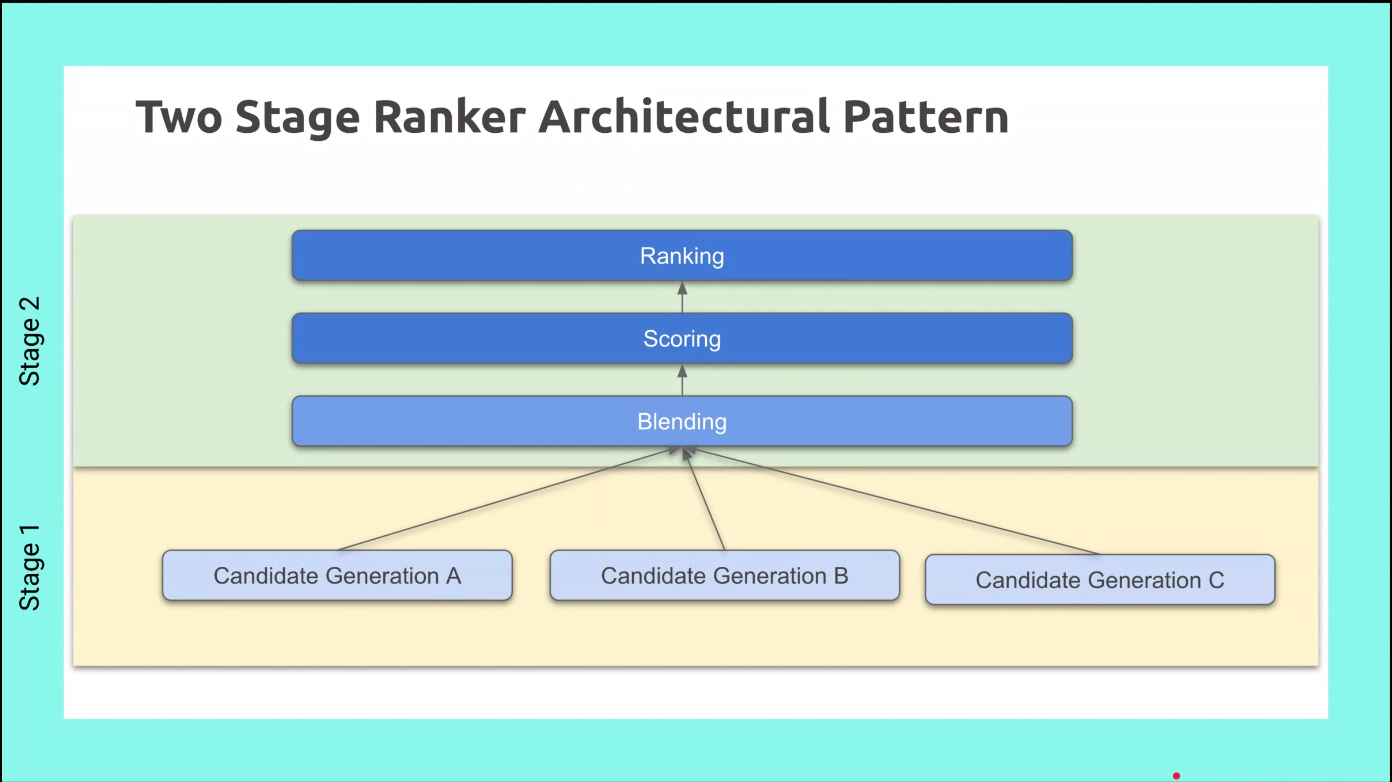 Two Stage Ranker Architectural Pattern

Stage 2

Ranking

Scoring

Blending

Stage 1

Candidate Generation A

Candidate Generation B

Candidate Generation C